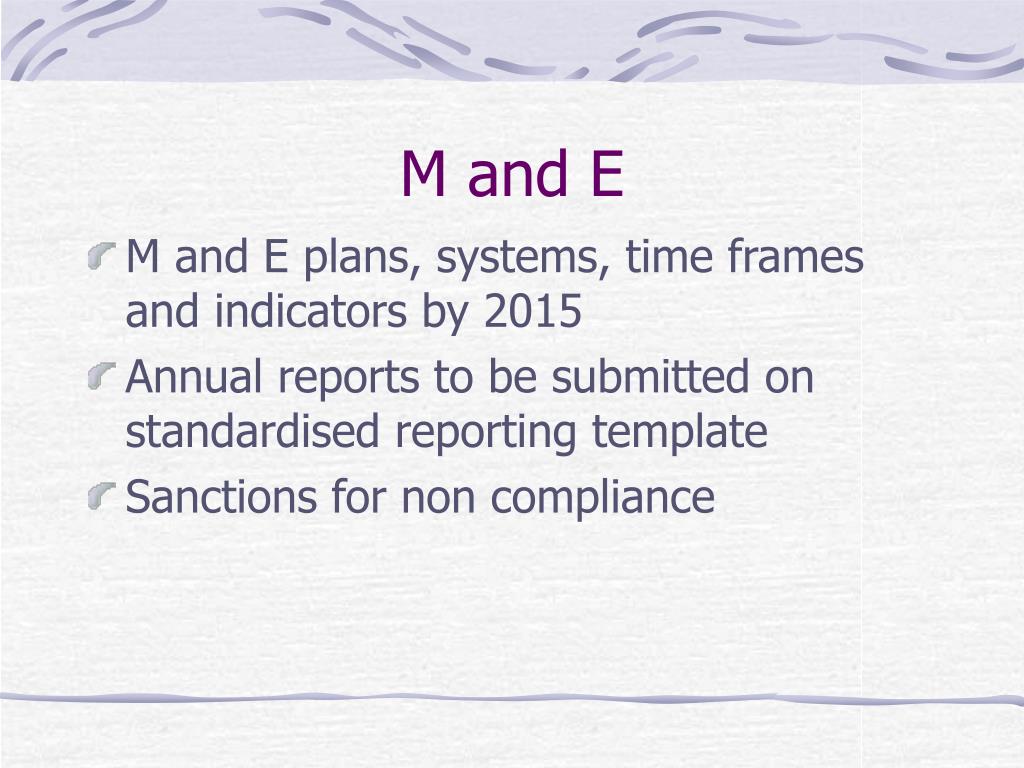 M and E

M and E plans, systems, time frames and indicators by 2015

Annual reports to be submitted on standardised reporting template

Sanctions for non compliance